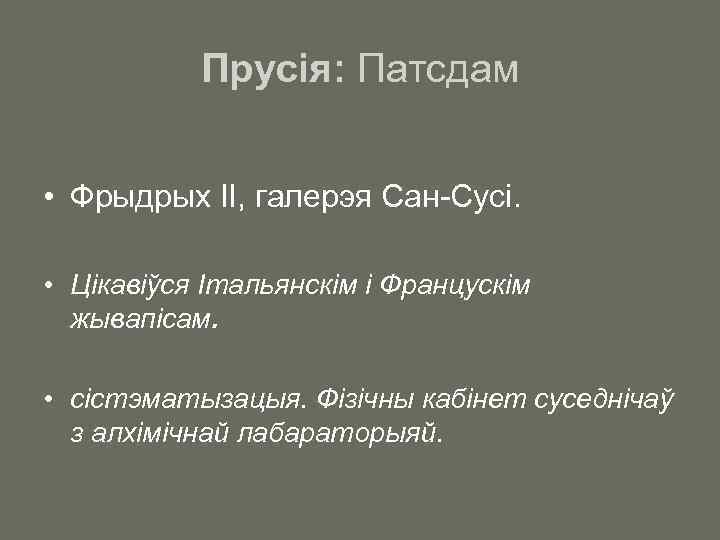 Прусія: Патсдам

• Фрыдрых II, галерэя Сан-Сусі.

• Цікавіўся Італьянскім і Французскім жывапісам.

• сістэматызацыя. Фізічны кабінет суседнічаў з алхімічнай лабараторыяй.